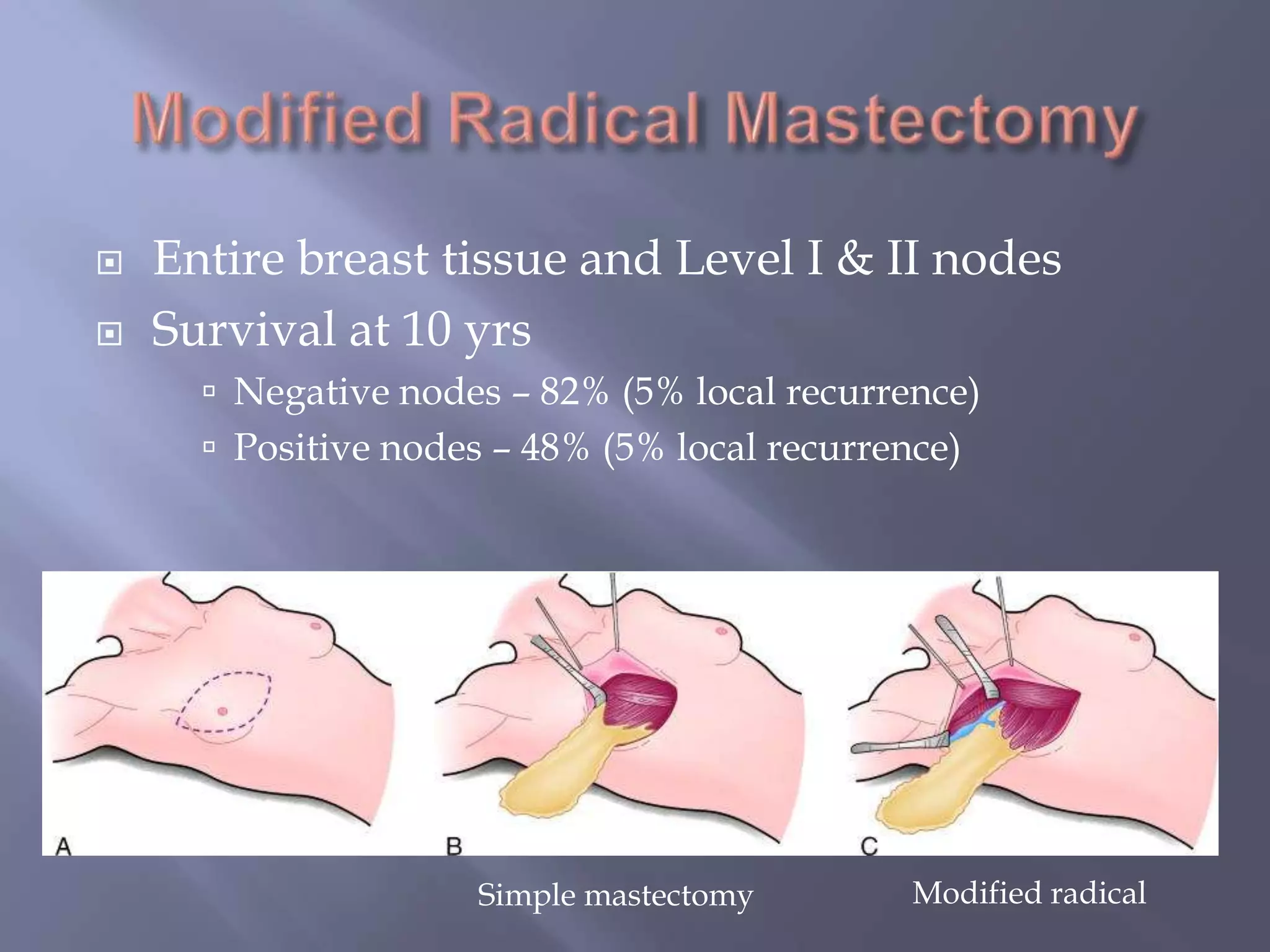 Modified Radical Mastectomy

Entire breast tissue and Level I & II nodes

Survival at 10 yrs

Negative nodes – 82% (5% local recurrence)

Positive nodes – 48% (5% local recurrence)

A

B

C

Simple mastectomy

Modified radical